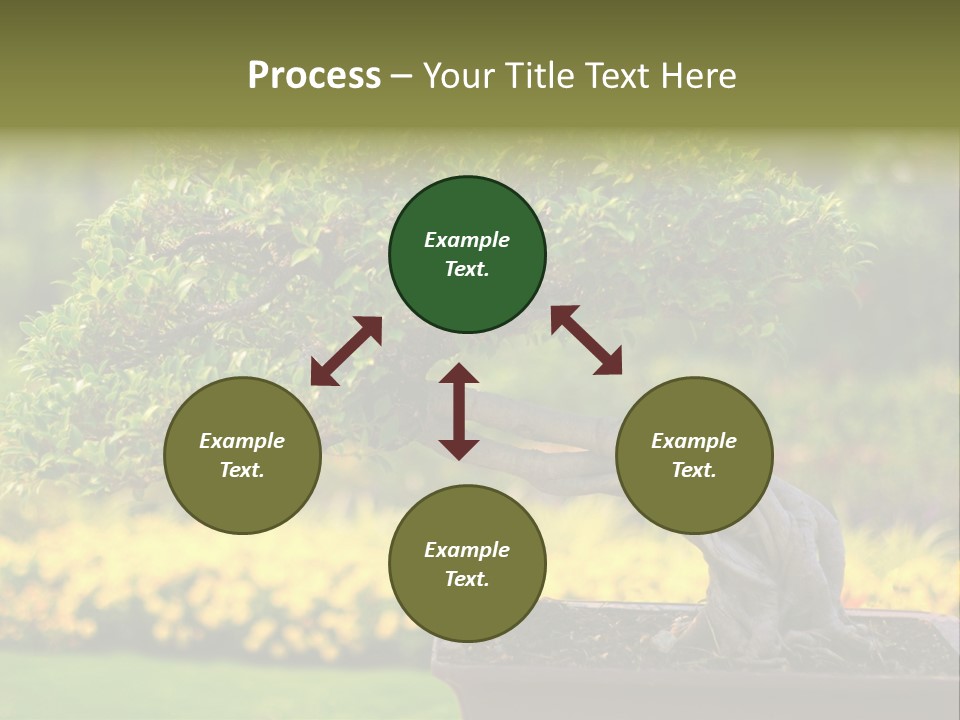 Process – Your Title Text Here

Example Text.

Example Text.

Example Text.

Example Text.